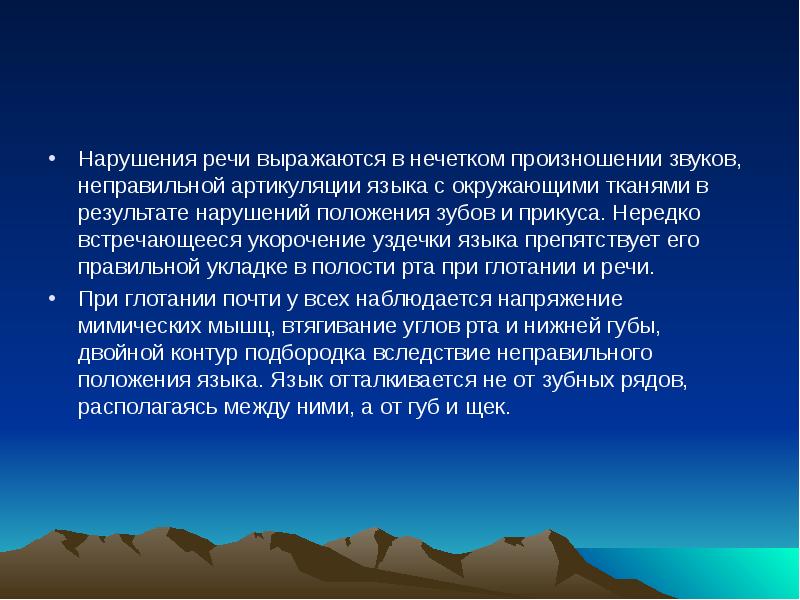 • Нарушения речи выражаются в нечетком произношении звуков, неправильной артикуляции языка с окружающими тканями в результате нарушений положения зубов и прикуса. Нередко встречающееся укорочение уздечки языка препятствует его правильной укладке в полости рта при глотании и речи.

• При глотании почти у всех наблюдается напряжение мимических мышц, втягивание углов рта и нижней губы, двойной контур подбородка вследствие неправильного положения языка. Язык отталкивается не от зубных рядов, располагаясь между ними, а от губ и щек.